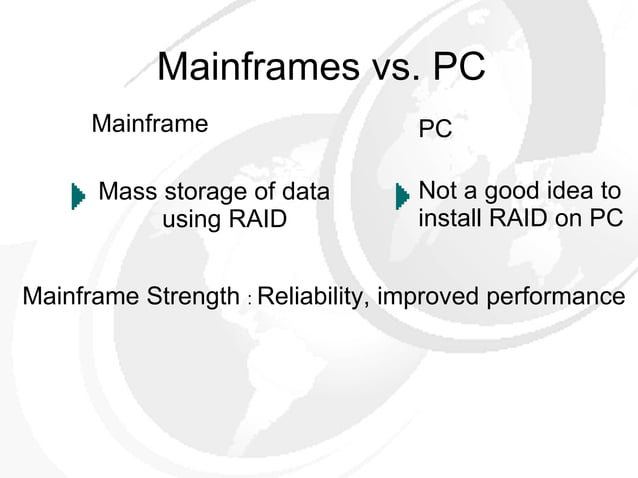 Mainframes vs. PC

Mainframe

Mass storage of data using RAID

PC

Not a good idea to install RAID on PC

Mainframe Strength : Reliability, improved performance